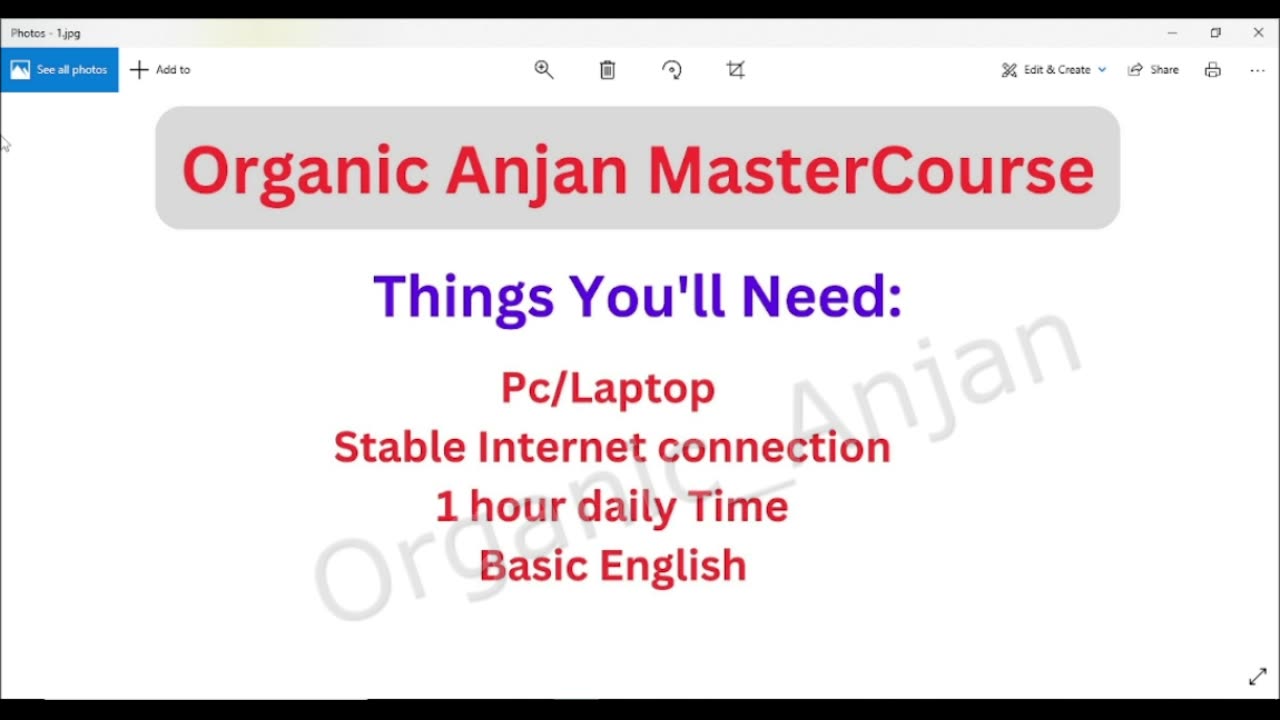 Photos - 1.jpg

See all photos
Add to
Edit & Create
Share

Organic Anjan MasterCourse

Things You'll Need:

Pc/Laptop
Stable Internet connection
1 hour daily Time
Basic English

Organic_Anjan